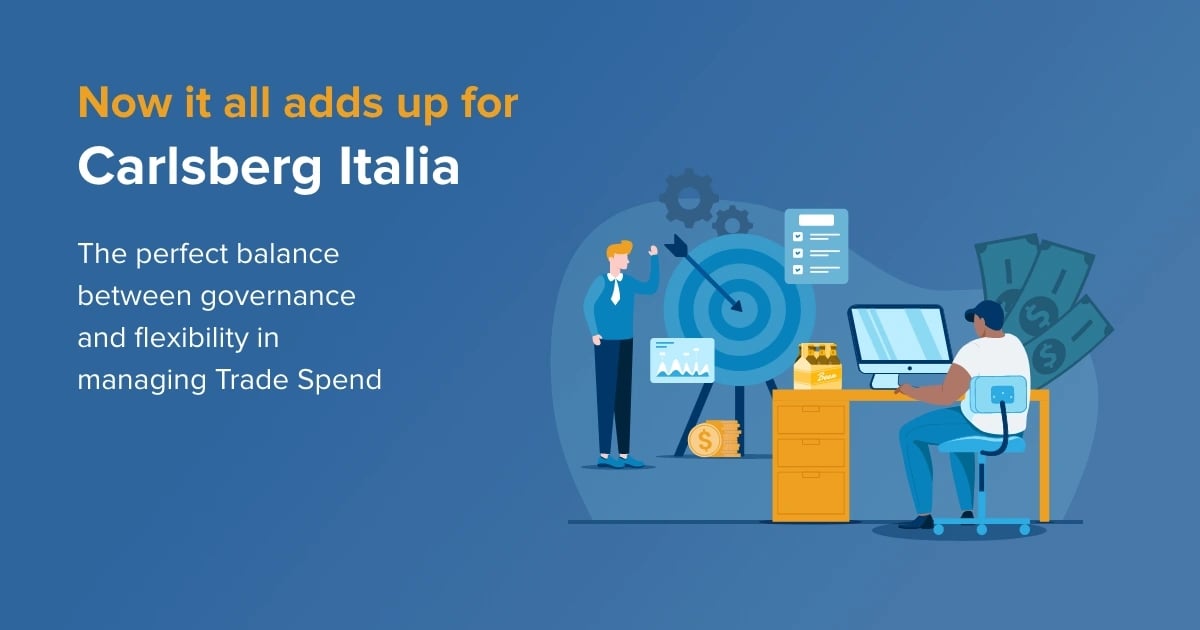 Now it all adds up for
Carlsberg Italia

The perfect balance between governance and flexibility in managing Trade Spend

Beer